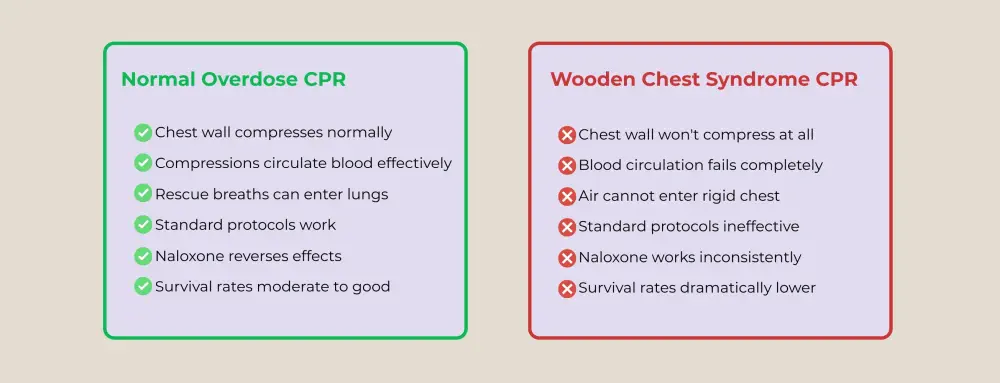 Normal Overdose CPR

Chest wall compresses normally
Compressions circulate blood effectively
Rescue breaths can enter lungs
Standard protocols work
Naloxone reverses effects
Survival rates moderate to good

Wooden Chest Syndrome CPR

Chest wall won't compress at all
Blood circulation fails completely
Air cannot enter rigid chest
Standard protocols ineffective
Naloxone works inconsistently
Survival rates dramatically lower